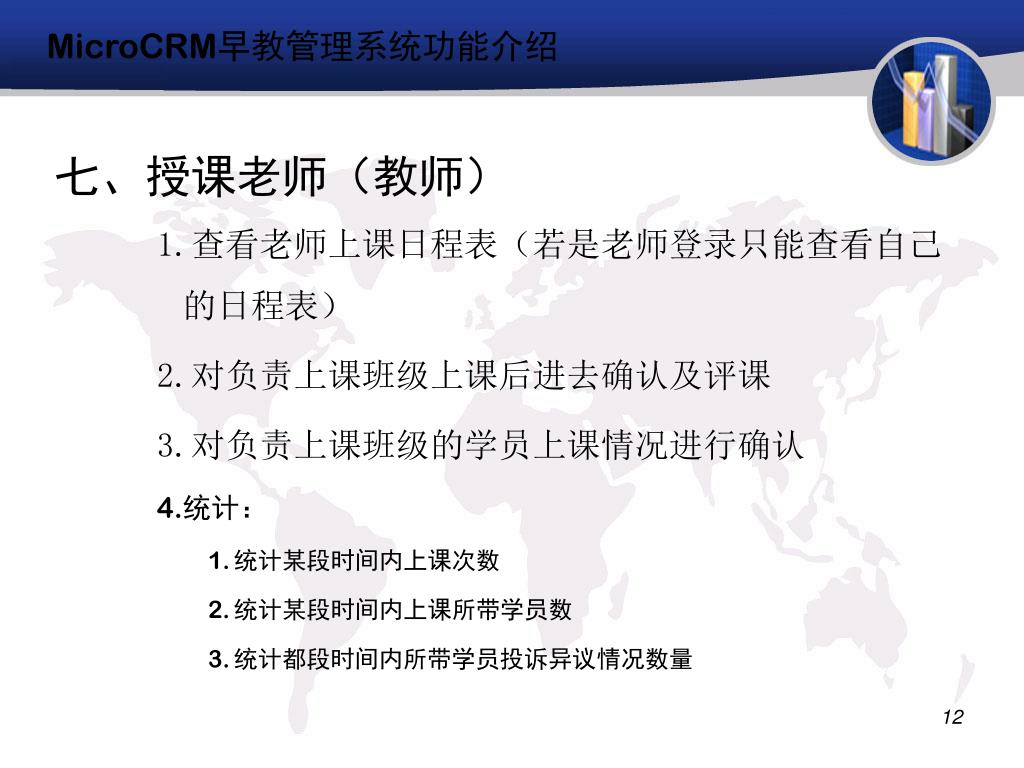 MicroCRM早教管理系统功能介绍

七、授课老师（教师）

1. 查看老师上课日程表（若是老师登录只能查看自己的日程表）

2. 对负责上课班级上课后进去确认及评课

3. 对负责上课班级的学员上课情况进行确认

4.统计：

1. 统计某段时间内上课次数

2. 统计某段时间内上课所带学员数

3. 统计都段时间内所带学员投诉异议情况数量

12